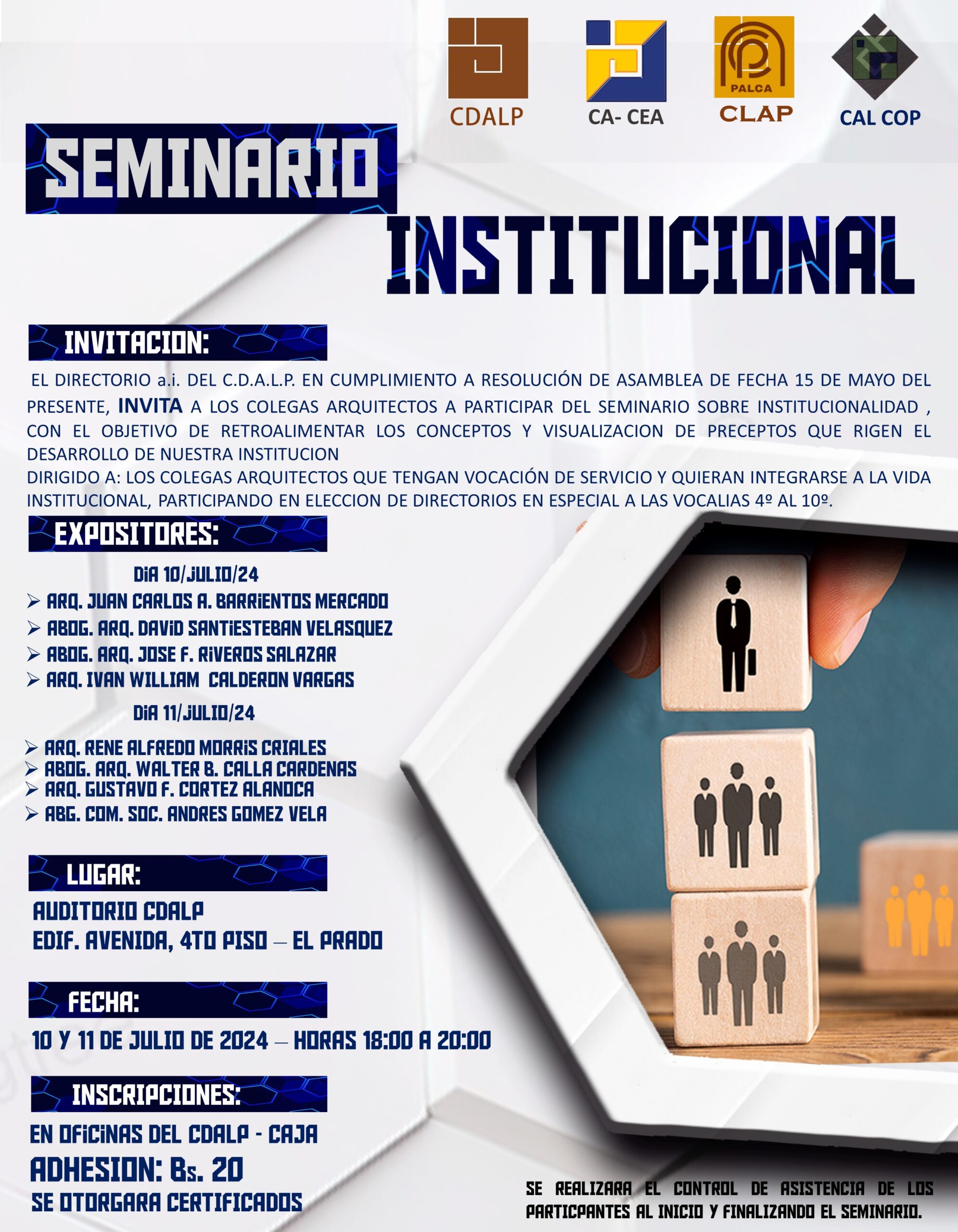 CDALP CA- CEA PALCA CLAP CAL COP

SEMINARIO INSTITUCIONAL

INVITACION:

EL DIRECTORIO a.i. DEL C.D.A.L.P. EN CUMPLIMIENTO A RESOLUCIÓN DE ASAMBLEA DE FECHA 15 DE MAYO DEL PRESENTE, INVITA A LOS COLEGAS ARQUITECTOS A PARTICIPAR DEL SEMINARIO SOBRE INSTITUCIONALIDAD , CON EL OBJETIVO DE RETROALIMENTAR LOS CONCEPTOS Y VISUALIZACION DE PRECEPTOS QUE RIGEN EL DESARROLLO DE NUESTRA INSTITUCION
DIRIGIDO A: LOS COLEGAS ARQUITECTOS QUE TENGAN VOCACIÓN DE SERVICIO Y QUIERAN INTEGRARSE A LA VIDA INSTITUCIONAL, PARTICIPANDO EN ELECCION DE DIRECTORIOS EN ESPECIAL A LAS VOCALIAS 4º AL 10º.

EXPOSITORES:

DIA 10/JULIO/24
➢ ARQ. JUAN CARLOS A. BARRIENTOS MERCADO
➢ ABOG. ARQ. DAVID SANTIESTEBAN VELASQUEZ
➢ ABOG. ARQ. JOSE F. RIVEROS SALAZAR
➢ ARQ. IVAN WILLIAM CALDERON VARGAS

DIA 11/JULIO/24
➢ ARQ. RENE ALFREDO MORRIS CRIALES
➢ ABOG. ARQ. WALTER B. CALLA CARDENAS
➢ ARQ. GUSTAVO F. CORTEZ ALANOCA
➢ ABG. COM. SOC. ANDRES GOMEZ VELA

LUGAR:

AUDITORIO CDALP
EDIF. AVENIDA, 4TO PISO – EL PRADO

FECHA:

10 Y 11 DE JULIO DE 2024 – HORAS 18:00 A 20:00

INSCRIPCIONES:

EN OFICINAS DEL CDALP - CAJA
ADHESION: Bs. 20
SE OTORGARA CERTIFICADOS

SE REALIZARA EL CONTROL DE ASISTENCIA DE LOS PARTICPANTES AL INICIO Y FINALIZANDO EL SEMINARIO.